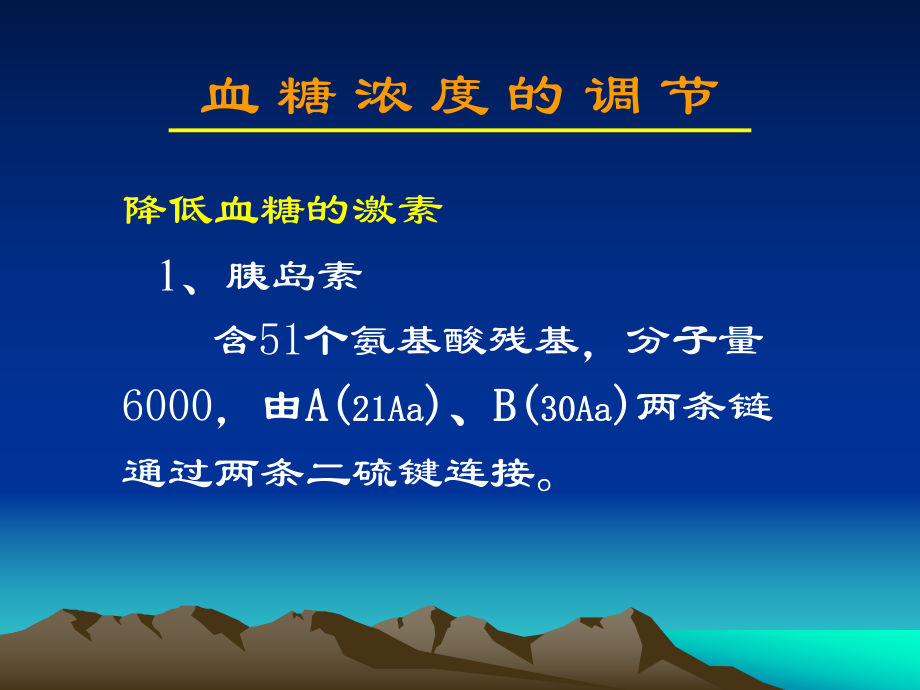 血糖浓度的调节

降低血糖的激素

1、胰岛素

含51个氨基酸残基，分子量6000，由A(21Aa)、B(30Aa)两条链通过两条二硫键连接。